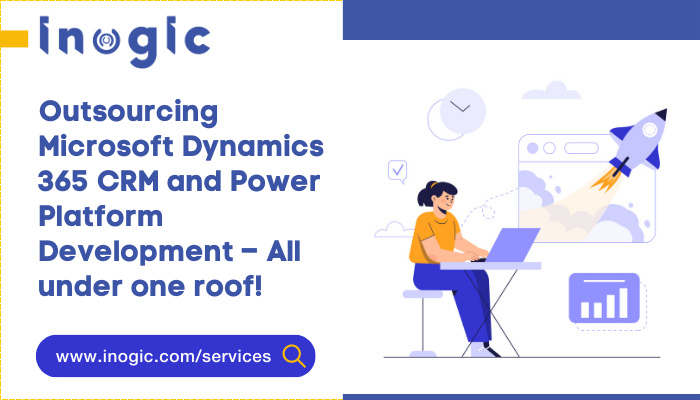 inogic

Outsourcing Microsoft Dynamics 365 CRM and Power Platform Development – All under one roof!

www.inogic.com/services